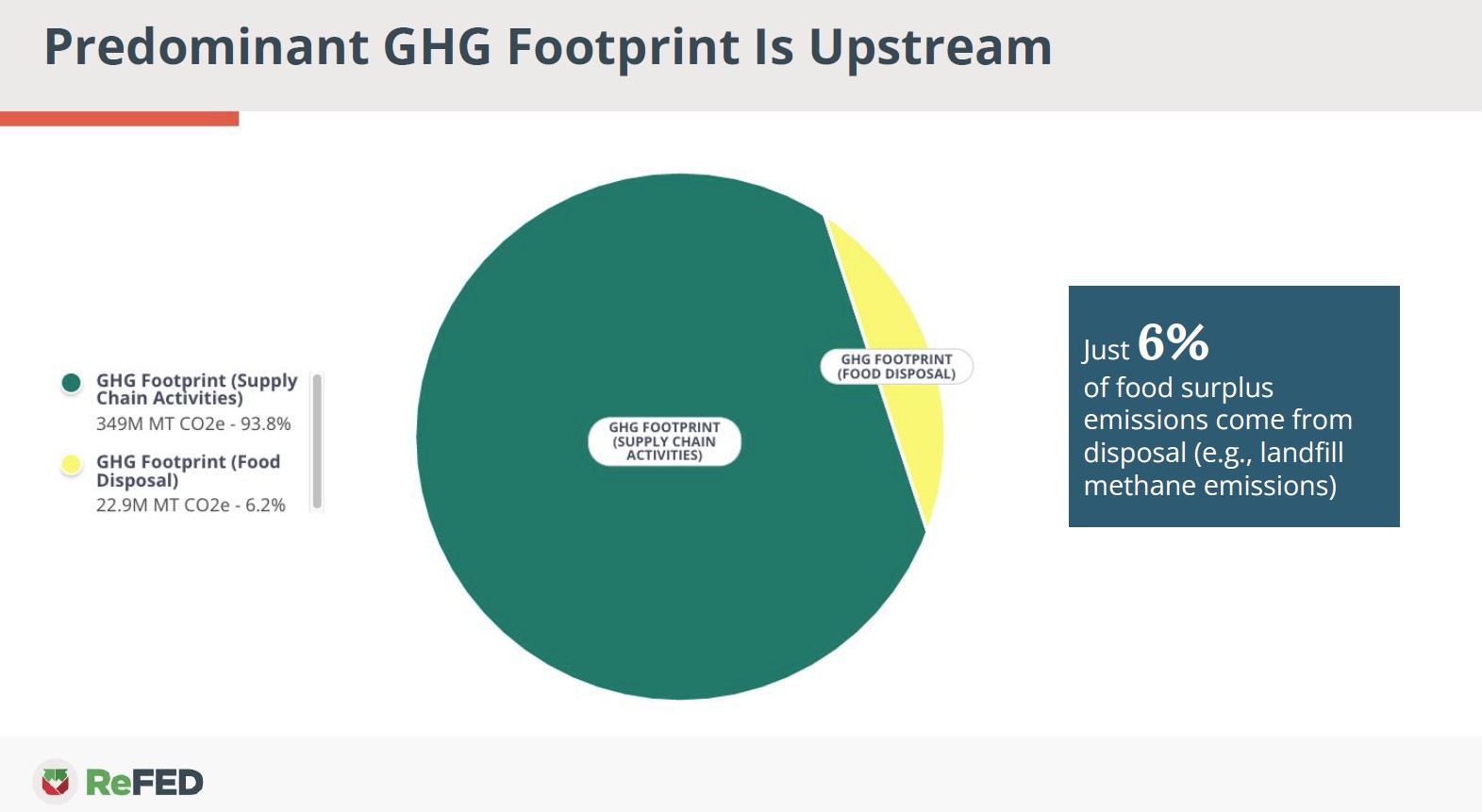 Predominant GHG Footprint Is Upstream

GHG Footprint (Supply Chain Activities)
349M MT CO2e - 93.8%

GHG Footprint (Food Disposal)
22.9M MT CO2e - 6.2%

GHG FOOTPRINT (SUPPLY CHAIN ACTIVITIES)

GHG FOOTPRINT (FOOD DISPOSAL)

Just 6% of food surplus emissions come from disposal (e.g., landfill methane emissions)

ReFED